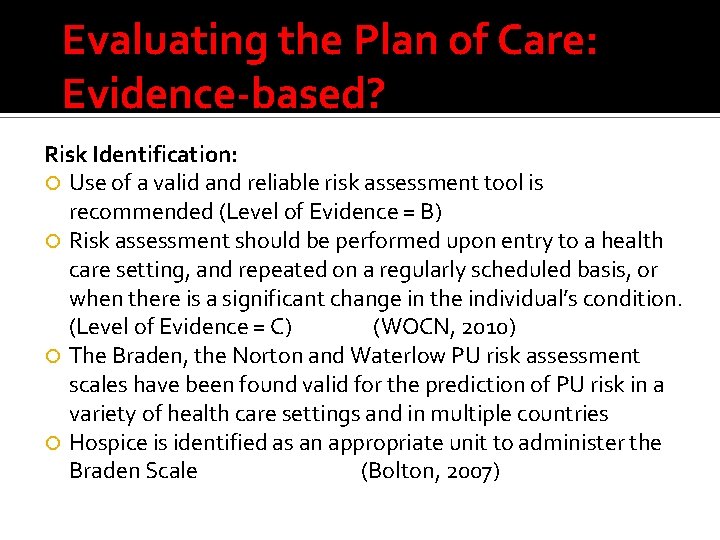 Evaluating the Plan of Care: Evidence-based?

Risk Identification:

Use of a valid and reliable risk assessment tool is recommended (Level of Evidence = B)

Risk assessment should be performed upon entry to a health care setting, and repeated on a regularly scheduled basis, or when there is a significant change in the individual's condition. (Level of Evidence = C) (WOCN, 2010)

The Braden, the Norton and Waterlow PU risk assessment scales have been found valid for the prediction of PU risk in a variety of health care settings and in multiple countries

Hospice is identified as an appropriate unit to administer the Braden Scale (Bolton, 2007)